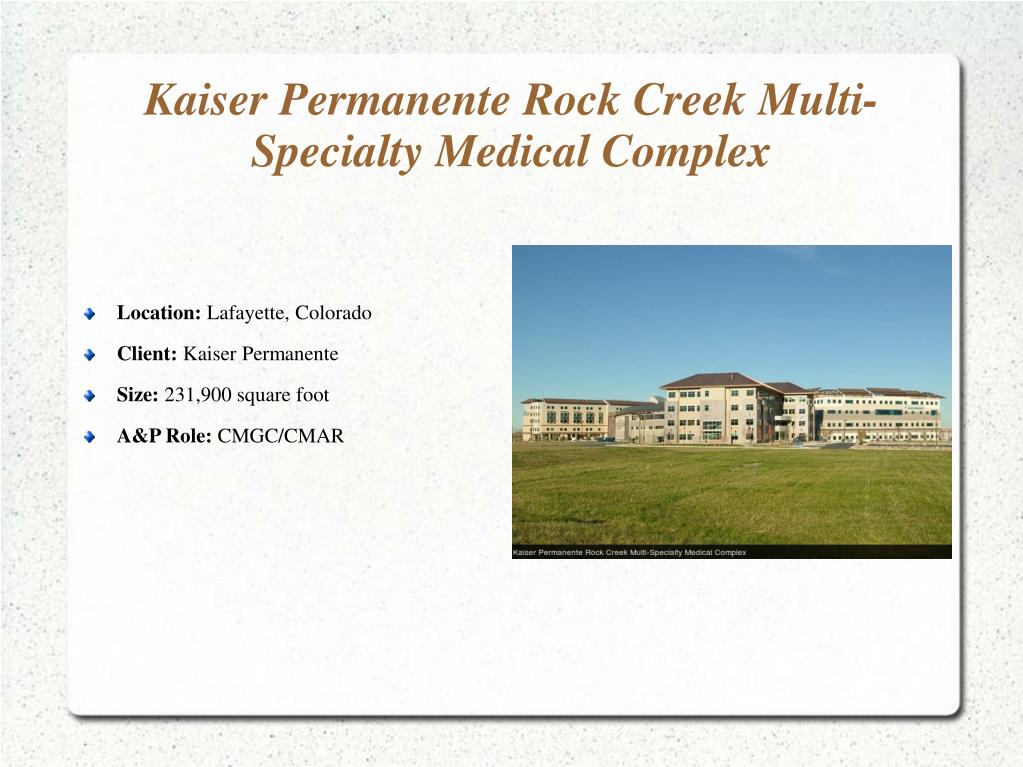 Kaiser Permanente Rock Creek Multi-Specialty Medical Complex

Location: Lafayette, Colorado

Client: Kaiser Permanente

Size: 231,900 square foot

A&P Role: CMGC/CMAR

Kaiser Permanente Rock Creek Multi-Specialty Medical Complex